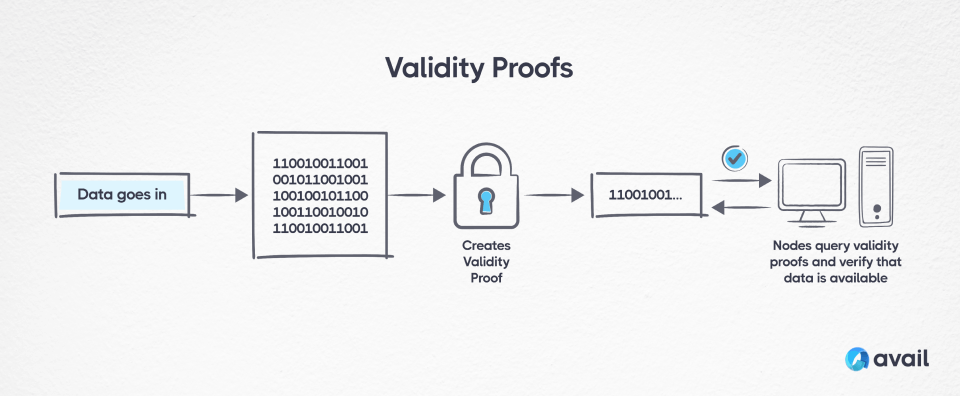 Validity Proofs

Data goes in

110010011001
001011001001
100100101100
100110010010
110010011001

Creates Validity Proof

11001001...

Nodes query validity proofs and verify that data is available

avail